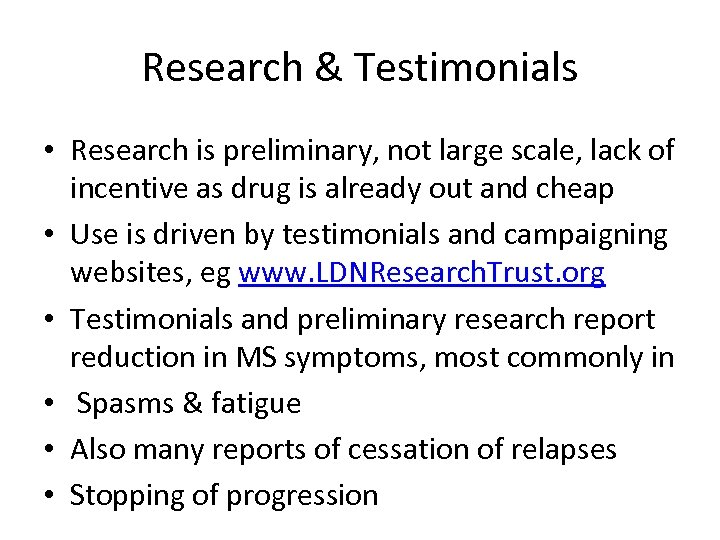 Research & Testimonials

• Research is preliminary, not large scale, lack of incentive as drug is already out and cheap
• Use is driven by testimonials and campaigning websites, eg www.LDNResearchTrust.org
• Testimonials and preliminary research report reduction in MS symptoms, most commonly in
• Spasms & fatigue
• Also many reports of cessation of relapses
• Stopping of progression